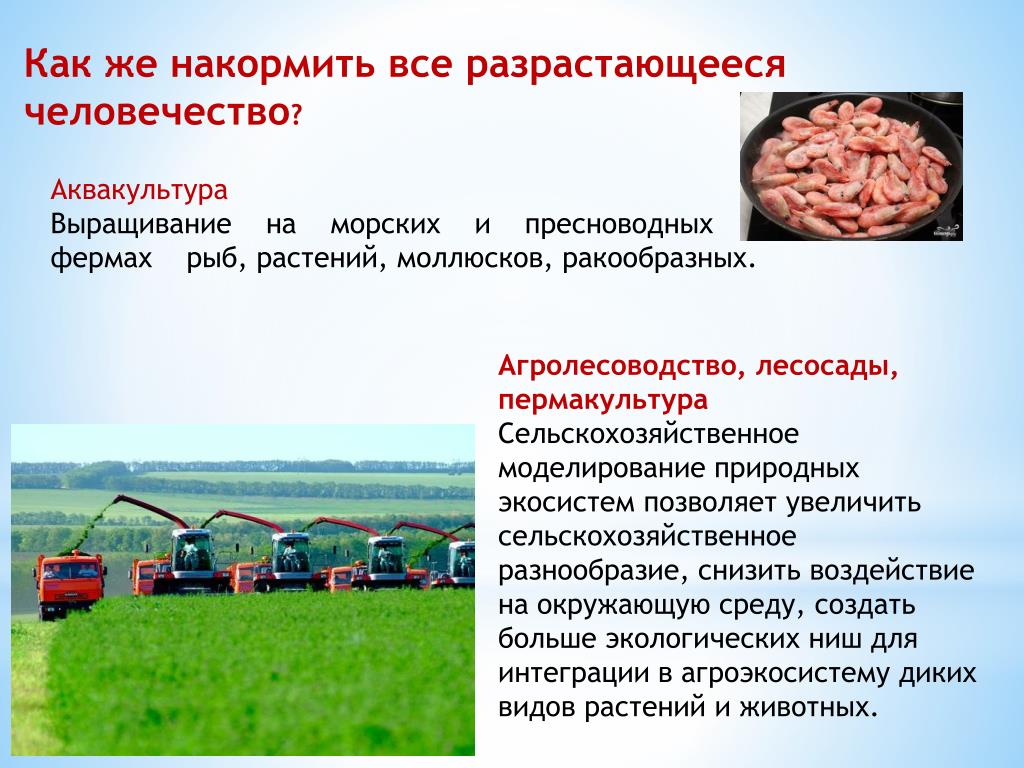 Как же накормить все разрастающееся человечество?

Аквакультура
Выращивание на морских и пресноводных фермах рыб, растений, моллюсков, ракообразных.

Агролесоводство, лесосады, пермакультура
Сельскохозяйственное моделирование природных экосистем позволяет увеличить сельскохозяйственное разнообразие, снизить воздействие на окружающую среду, создать больше экологических ниш для интеграции в агроэкосистему диких видов растений и животных.